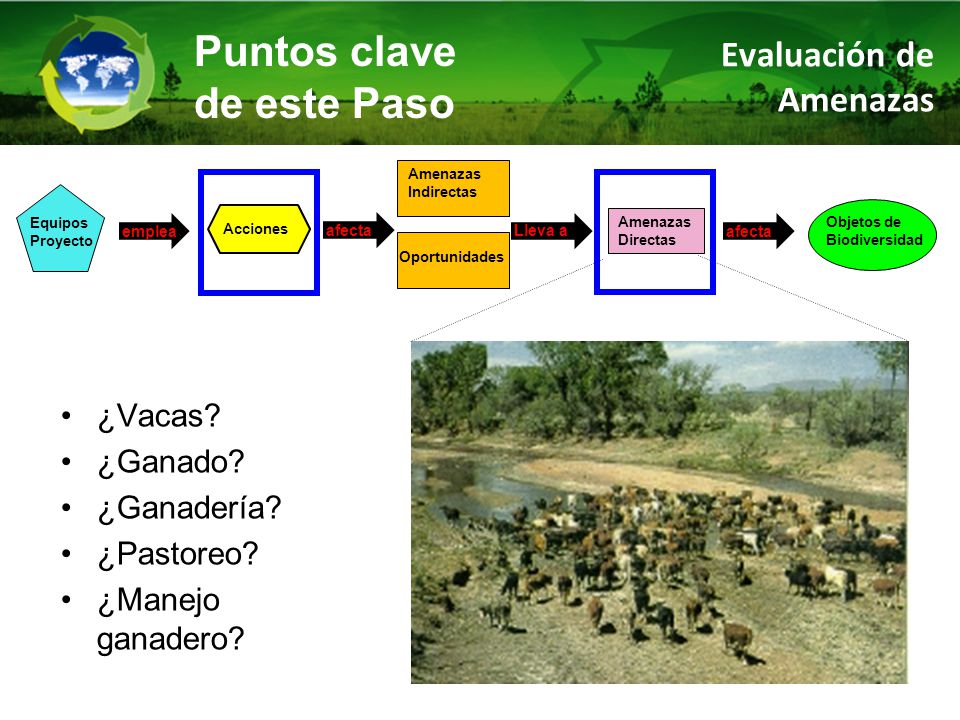 Puntos clave de este Paso

Evaluación de Amenazas

Equipos Proyecto

emplea

Acciones

afecta

Amenazas Indirectas

Oportunidades

Lleva a

Amenazas Directas

afecta

Objetos de Biodiversidad

• ¿Vacas?
• ¿Ganado?
• ¿Ganadería?
• ¿Pastoreo?
• ¿Manejo ganadero?